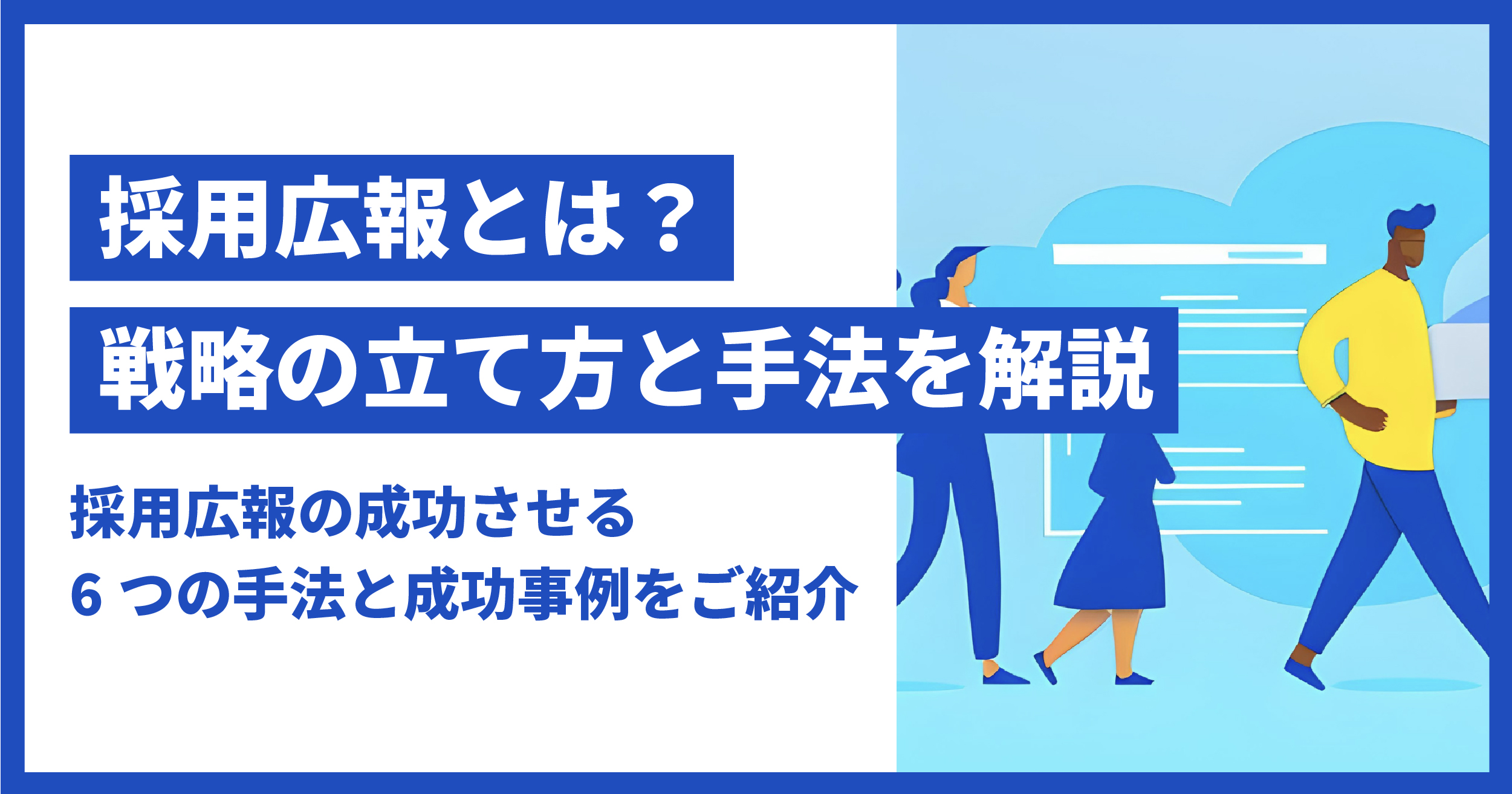 採用広報とは？
戦略の立て方と手法を解説

採用広報の成功させる
6 つの手法と成功事例をご紹介